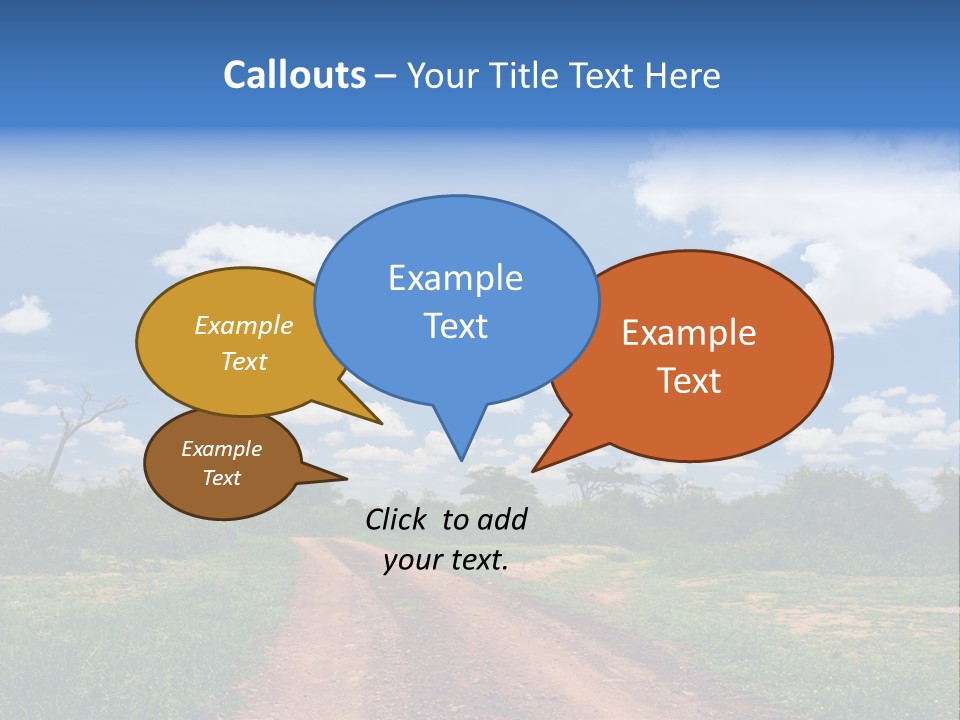 Callouts – Your Title Text Here

Example Text

Example Text

Example Text

Example Text

Click to add your text.